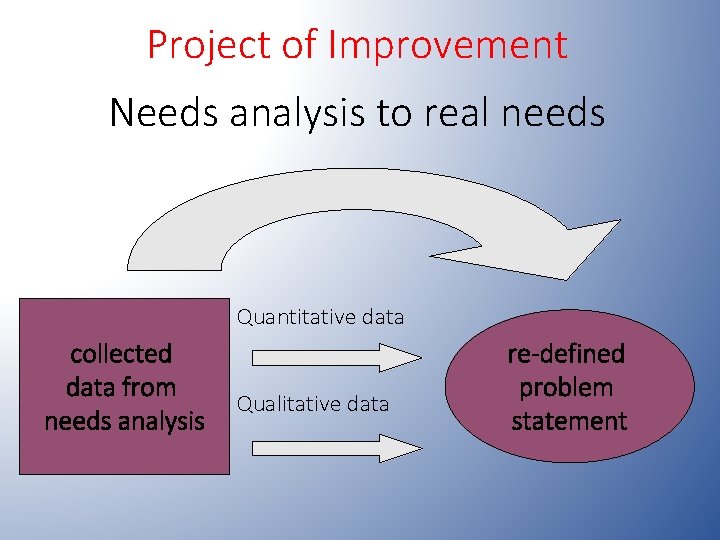 Project of Improvement

Needs analysis to real needs

collected data from needs analysis

Quantitative data

Qualitative data

re-defined problem statement